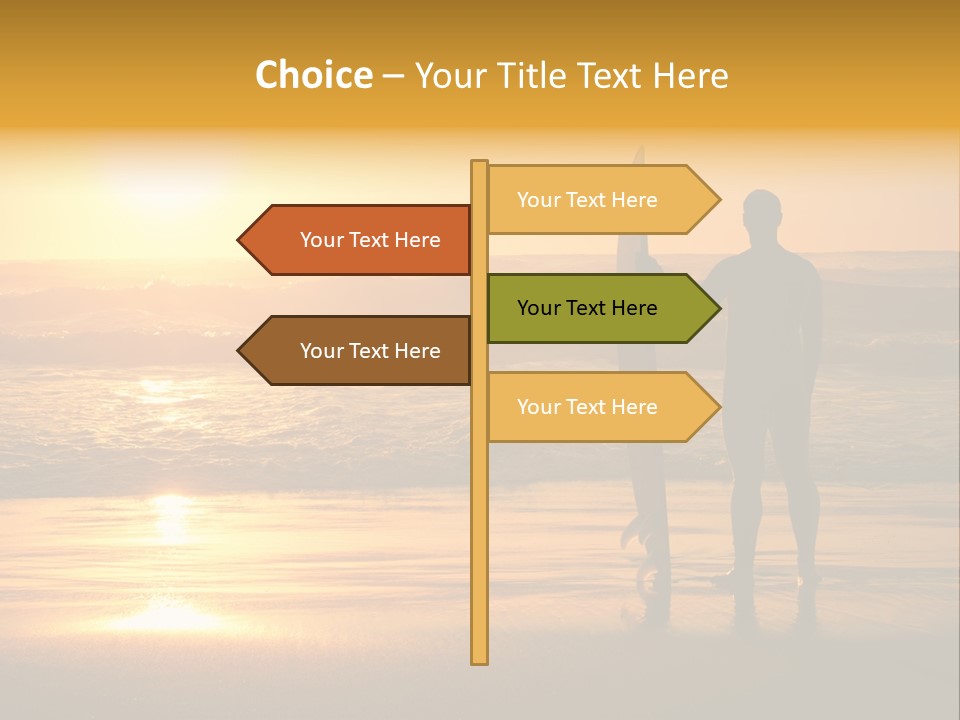 Choice – Your Title Text Here

Your Text Here

Your Text Here

Your Text Here

Your Text Here

Your Text Here